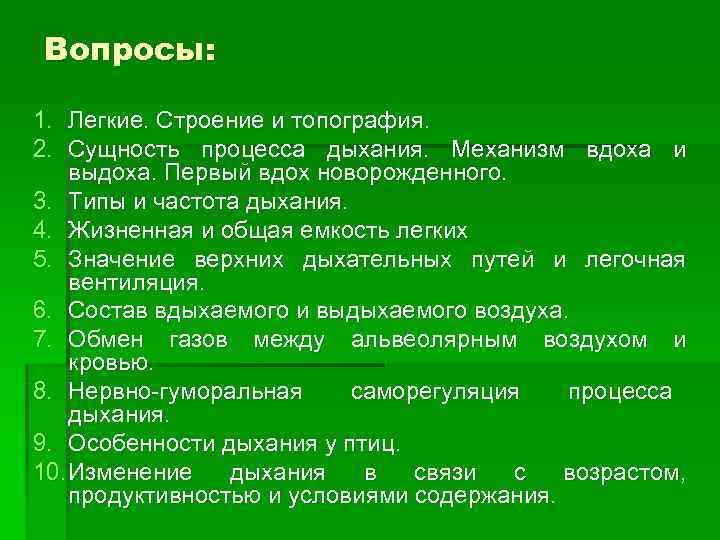 Вопросы:

1. Легкие. Строение и топография.
2. Сущность процесса дыхания. Механизм вдоха и выдоха. Первый вдох новорожденного.
3. Типы и частота дыхания.
4. Жизненная и общая емкость легких
5. Значение верхних дыхательных путей и легочная вентиляция.
6. Состав вдыхаемого и выдыхаемого воздуха.
7. Обмен газов между альвеолярным воздухом и кровью.
8. Нервно-гуморальная саморегуляция процесса дыхания.
9. Особенности дыхания у птиц.
10. Изменение дыхания в связи с возрастом, продуктивностью и условиями содержания.